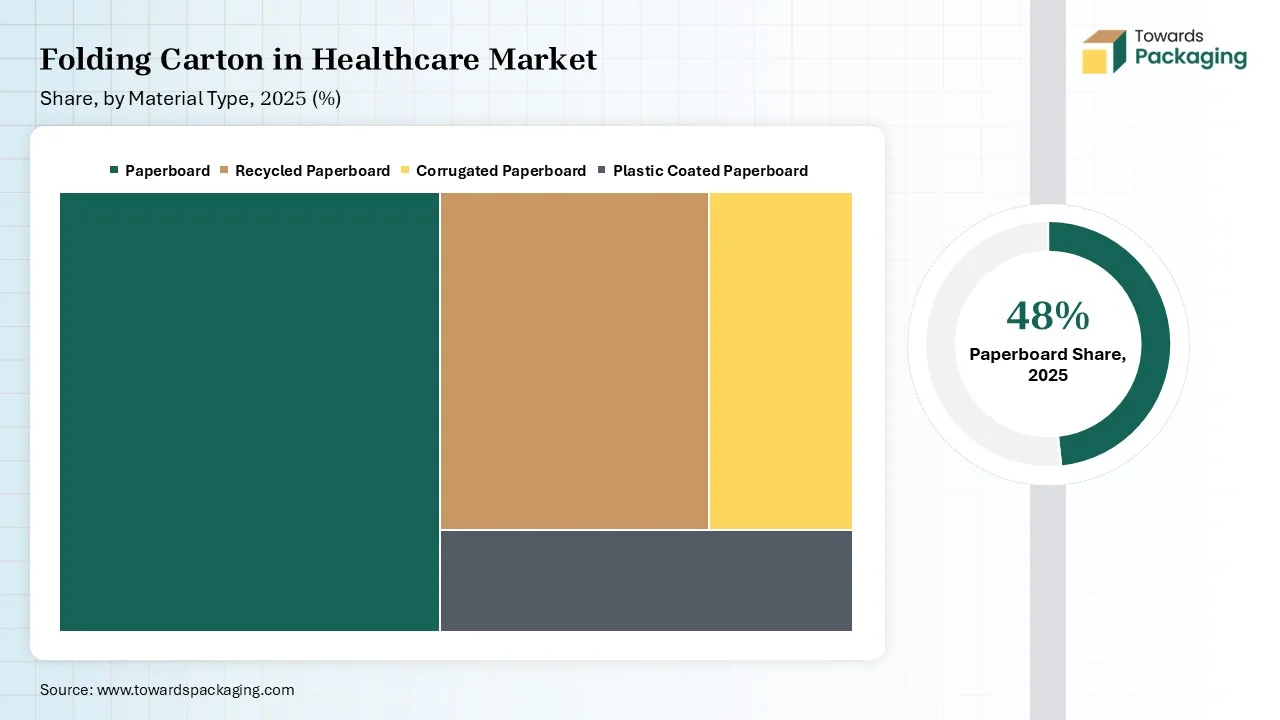 Folding Carton in Healthcare Market

Share, by Material Type, 2025 (%)

Towards Packaging

Paperboard Recycled Paperboard Corrugated Paperboard Plastic Coated Paperboard

48%

Paperboard Share, 2025

Source: www.towardspackaging.com